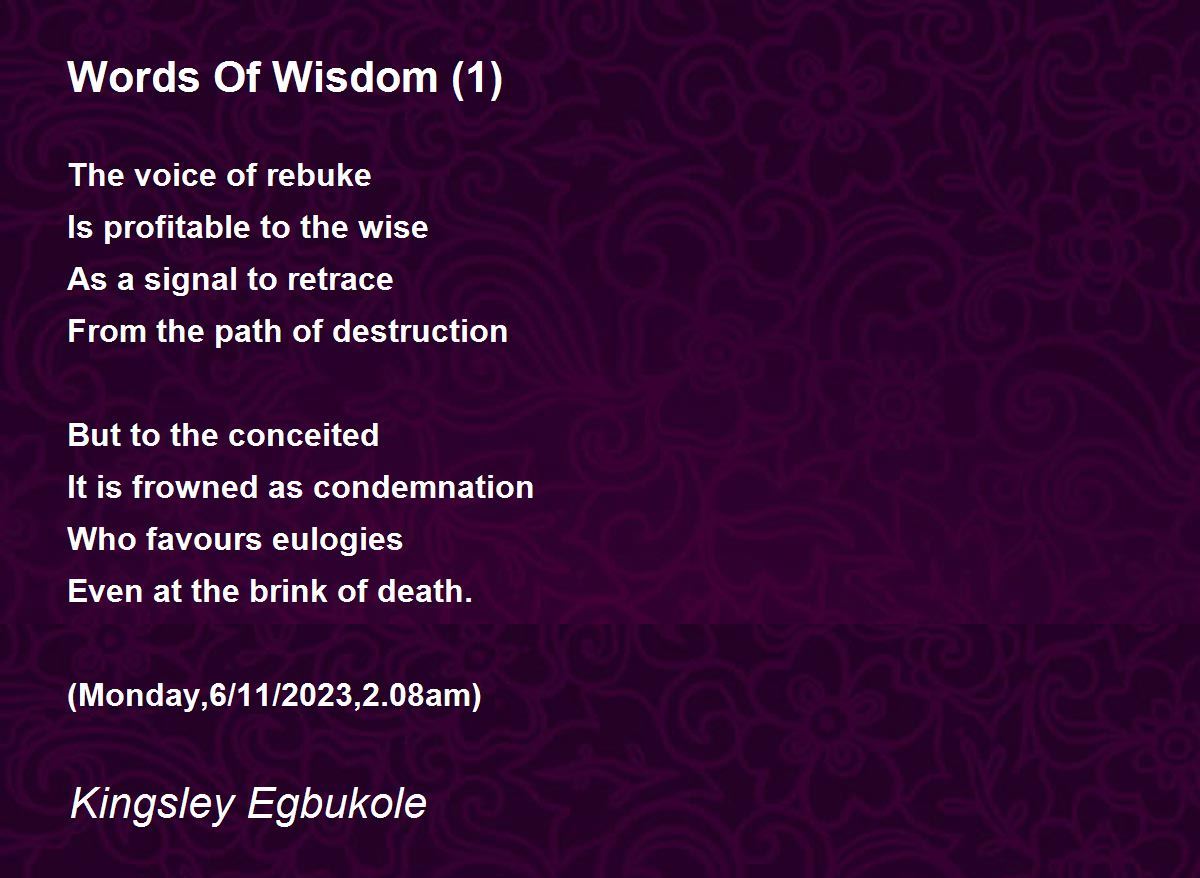 Words Of Wisdom (1)

The voice of rebuke
Is profitable to the wise
As a signal to retrace
From the path of destruction

But to the conceited
It is frowned as condemnation
Who favours eulogies
Even at the brink of death.

(Monday,6/11/2023,2.08am)

Kingsley Egbukole